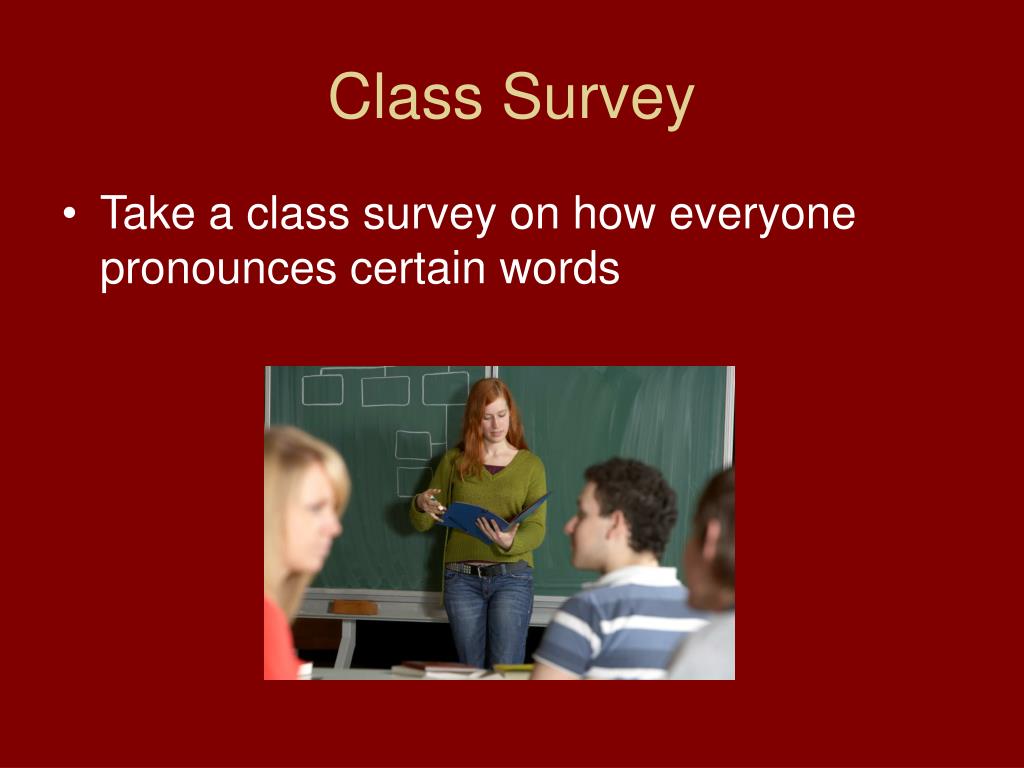 Class Survey

• Take a class survey on how everyone pronounces certain words